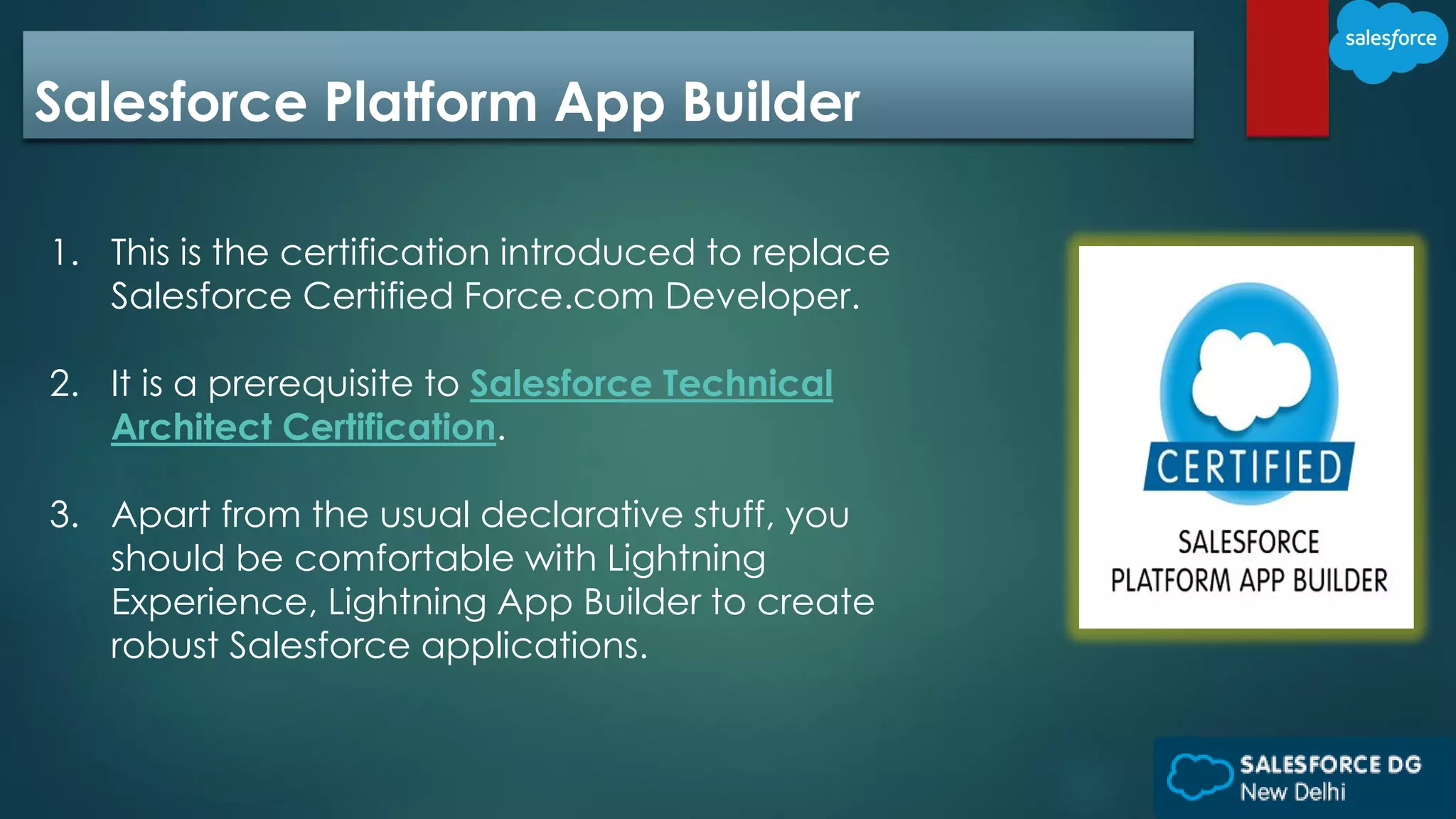 Salesforce Platform App Builder

salesforce

1. This is the certification introduced to replace Salesforce Certified Force.com Developer.

2. It is a prerequisite to Salesforce Technical Architect Certification.

3. Apart from the usual declarative stuff, you should be comfortable with Lightning Experience, Lightning App Builder to create robust Salesforce applications.

CERTIFIED

SALESFORCE PLATFORM APP BUILDER

SALESFORCE DG
New Delhi